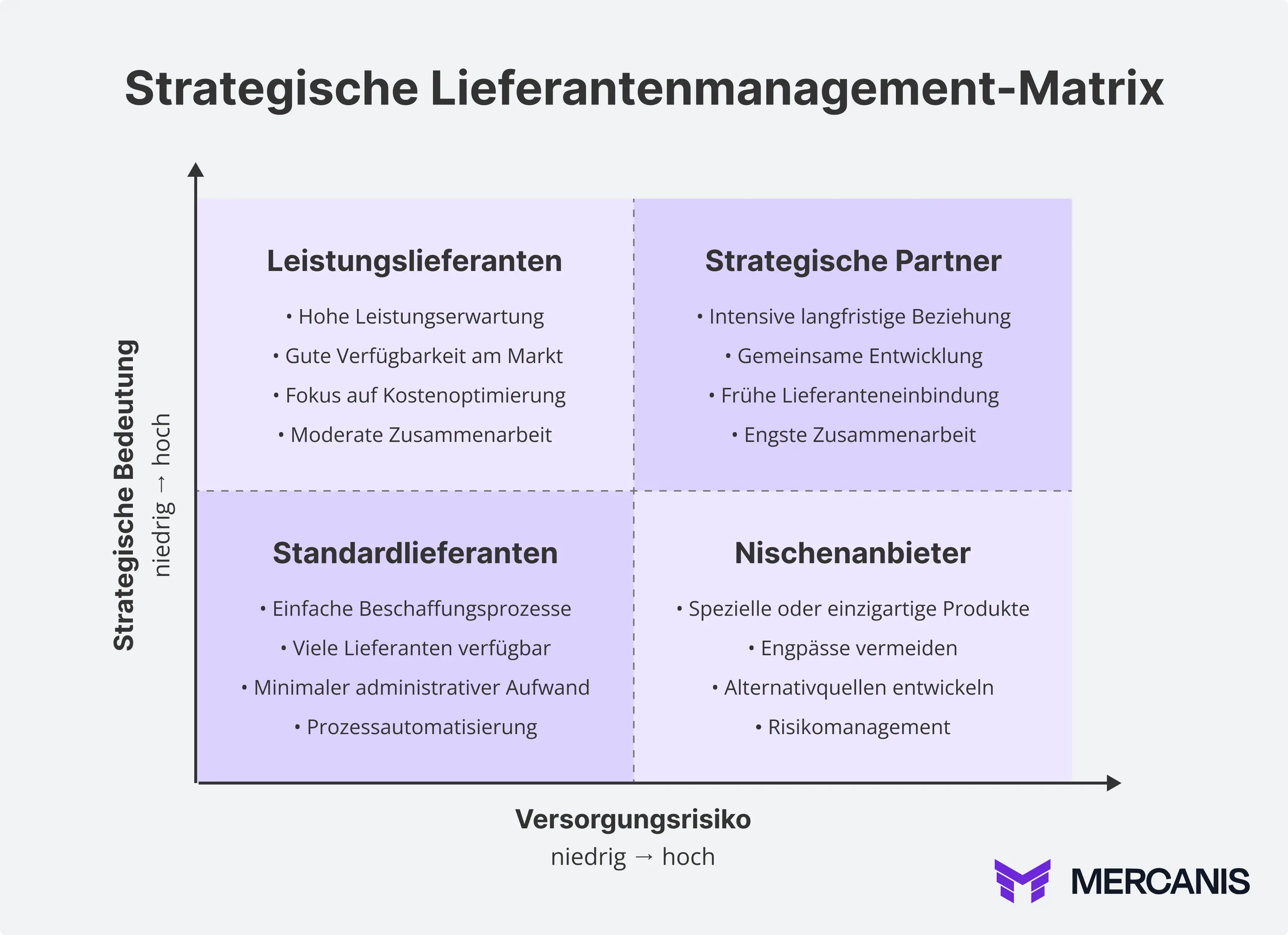 Strategische Lieferantenmanagement-Matrix

Strategische Bedeutung
niedrig → hoch

Leistungslieferanten

• Hohe Leistungserwartung
• Gute Verfügbarkeit am Markt
• Fokus auf Kostenoptimierung
• Moderate Zusammenarbeit

Strategische Partner

• Intensive langfristige Beziehung
• Gemeinsame Entwicklung
• Frühe Lieferanteneinbindung
• Engste Zusammenarbeit

Standardlieferanten

• Einfache Beschaffungsprozesse
• Viele Lieferanten verfügbar
• Minimaler administrativer Aufwand
• Prozessautomatisierung

Nischenanbieter

• Spezielle oder einzigartige Produkte
• Engpässe vermeiden
• Alternativquellen entwickeln
• Risikomanagement

Versorgungsrisiko
niedrig → hoch

MERCANIS